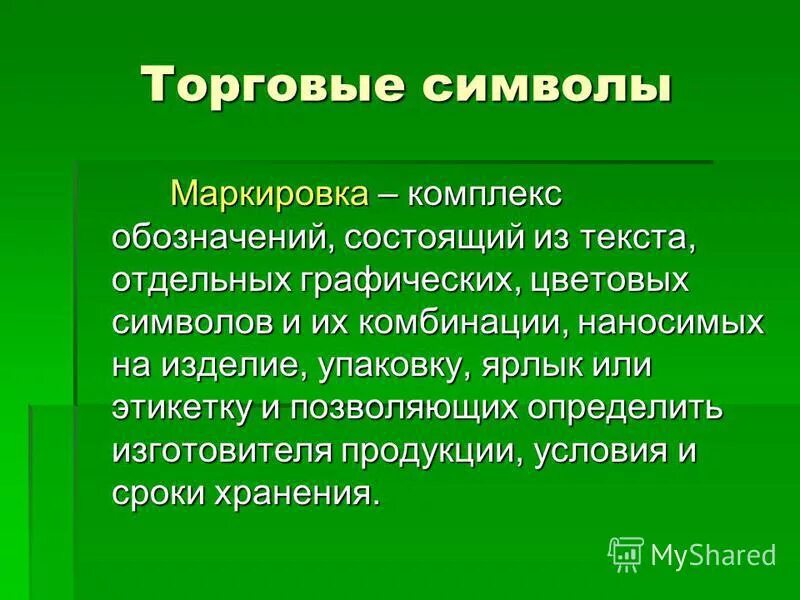 Торговые символы

Маркировка – комплекс обозначений, состоящий из текста, отдельных графических, цветовых символов и их комбинации, наносимых на изделие, упаковку, ярлык или этикетку и позволяющих определить изготовителя продукции, условия и сроки хранения.

MyShared